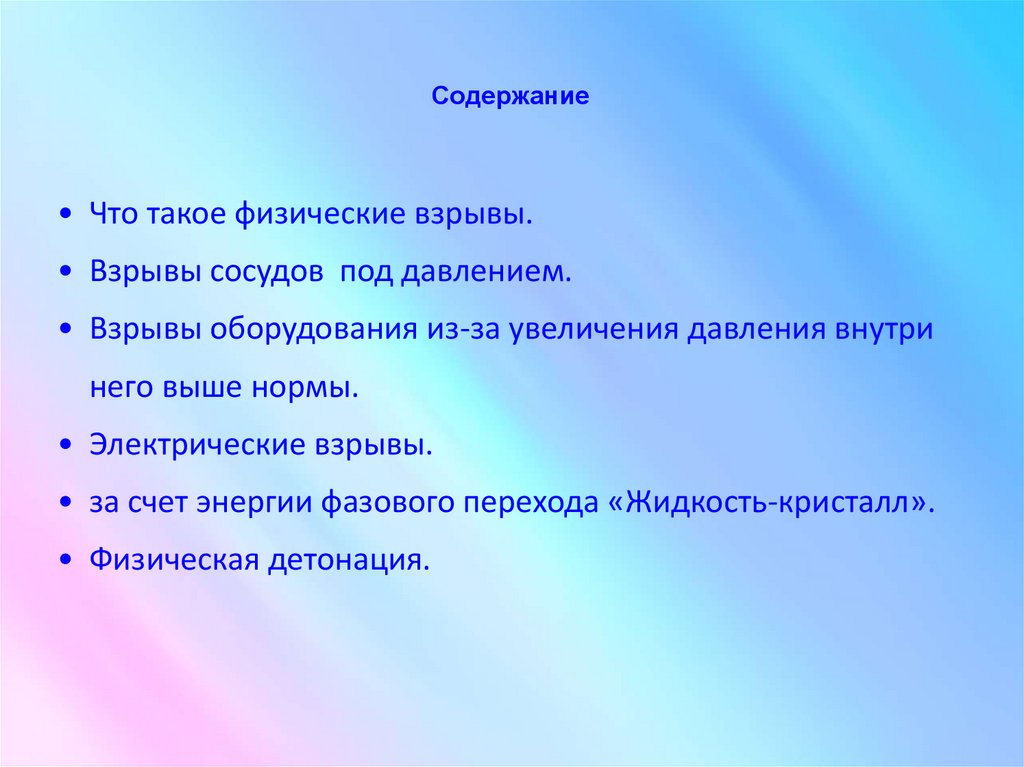 Содержание

• Что такое физические взрывы.
• Взрывы сосудов  под давлением.
• Взрывы оборудования из-за увеличения давления внутри него выше нормы.
• Электрические взрывы.
• за счет энергии фазового перехода «Жидкость-кристалл».
• Физическая детонация.